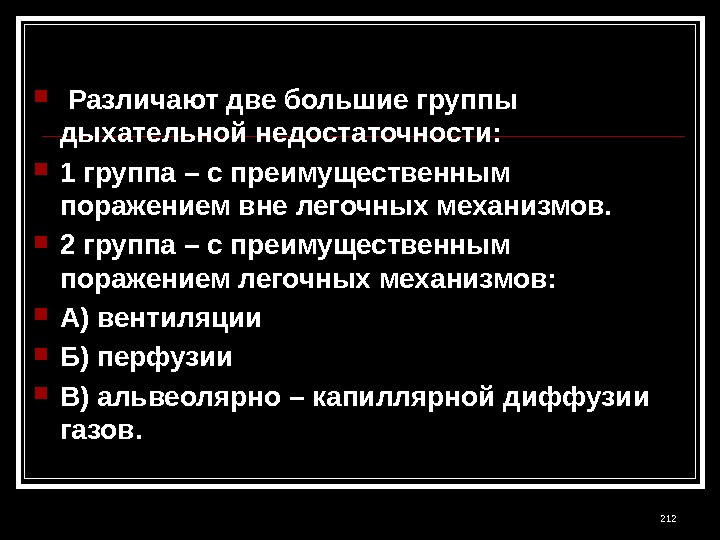 Различают две большие группы дыхательной недостаточности:

1 группа – с преимущественным поражением вне легочных механизмов.

2 группа – с преимущественным поражением легочных механизмов:

А) вентиляции

Б) перфузии

В) альвеолярно – капиллярной диффузии газов.

212